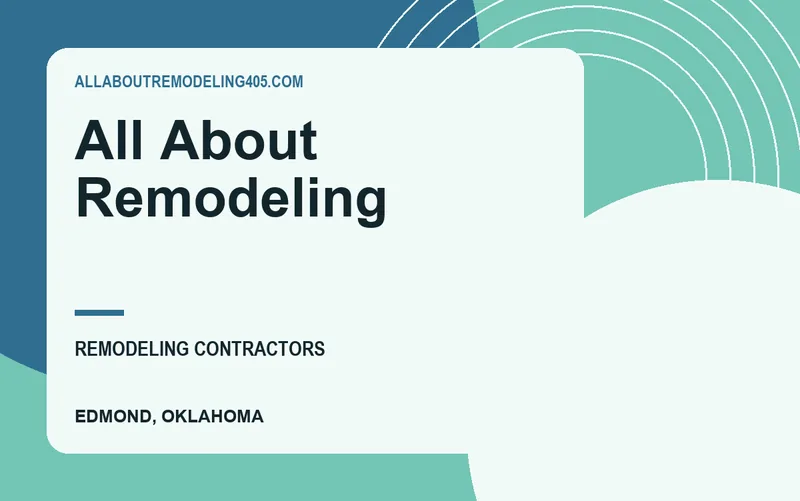 ALLABOUTREMODELING405.COM

All About Remodeling

REMODELING CONTRACTORS

EDMOND, OKLAHOMA